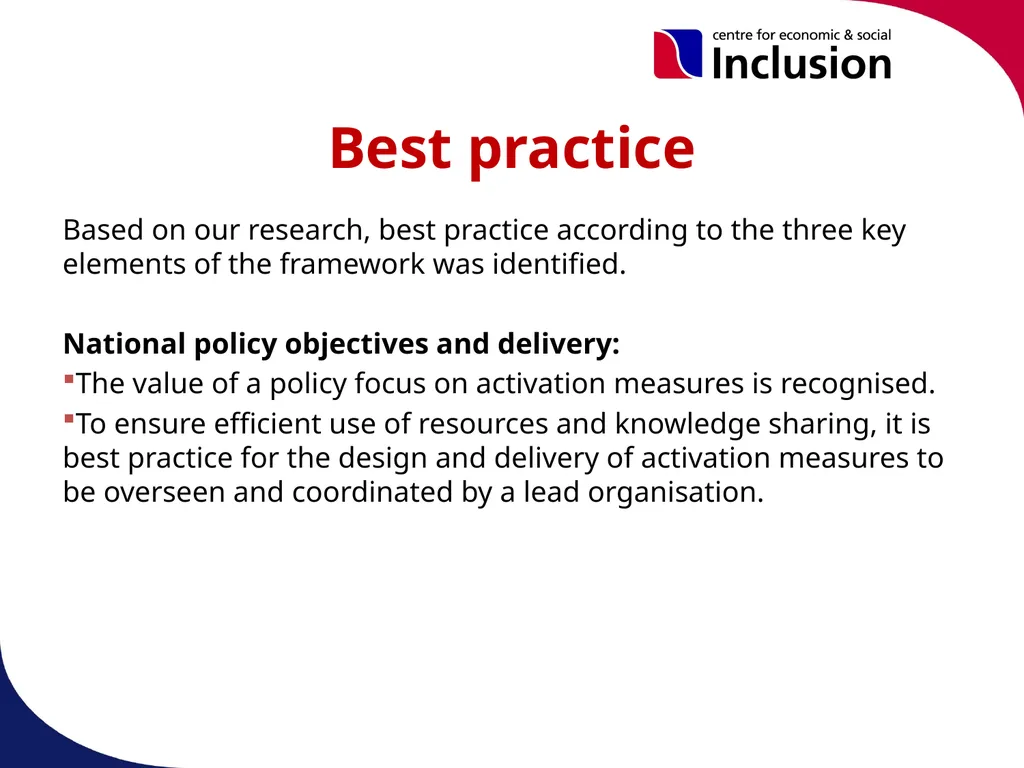 centre for economic & social
Inclusion

Best practice

Based on our research, best practice according to the three key elements of the framework was identified.

National policy objectives and delivery:
▪The value of a policy focus on activation measures is recognised.
▪To ensure efficient use of resources and knowledge sharing, it is best practice for the design and delivery of activation measures to be overseen and coordinated by a lead organisation.